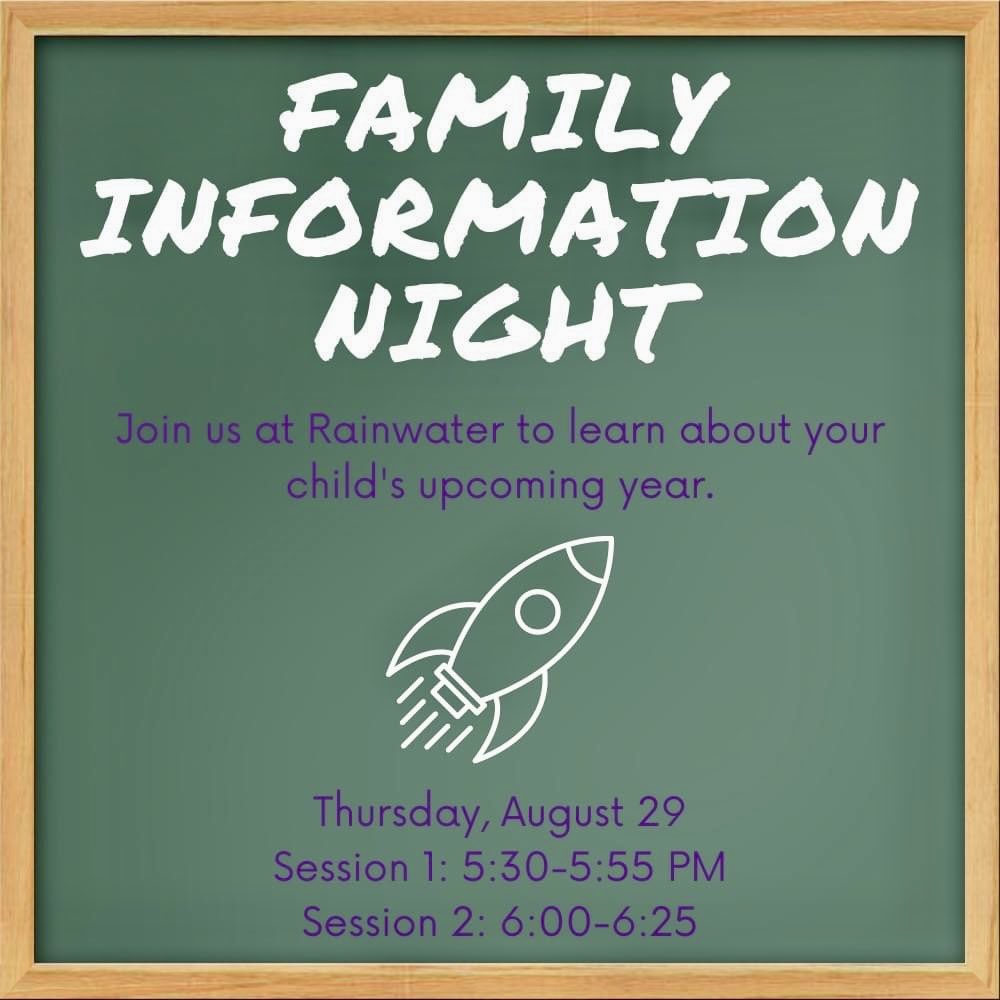 FAMILY INFORMATION NIGHT

Join us at Rainwater to learn about your child's upcoming year.

Thursday, August 29
Session 1: 5:30-5:55 PM
Session 2: 6:00-6:25